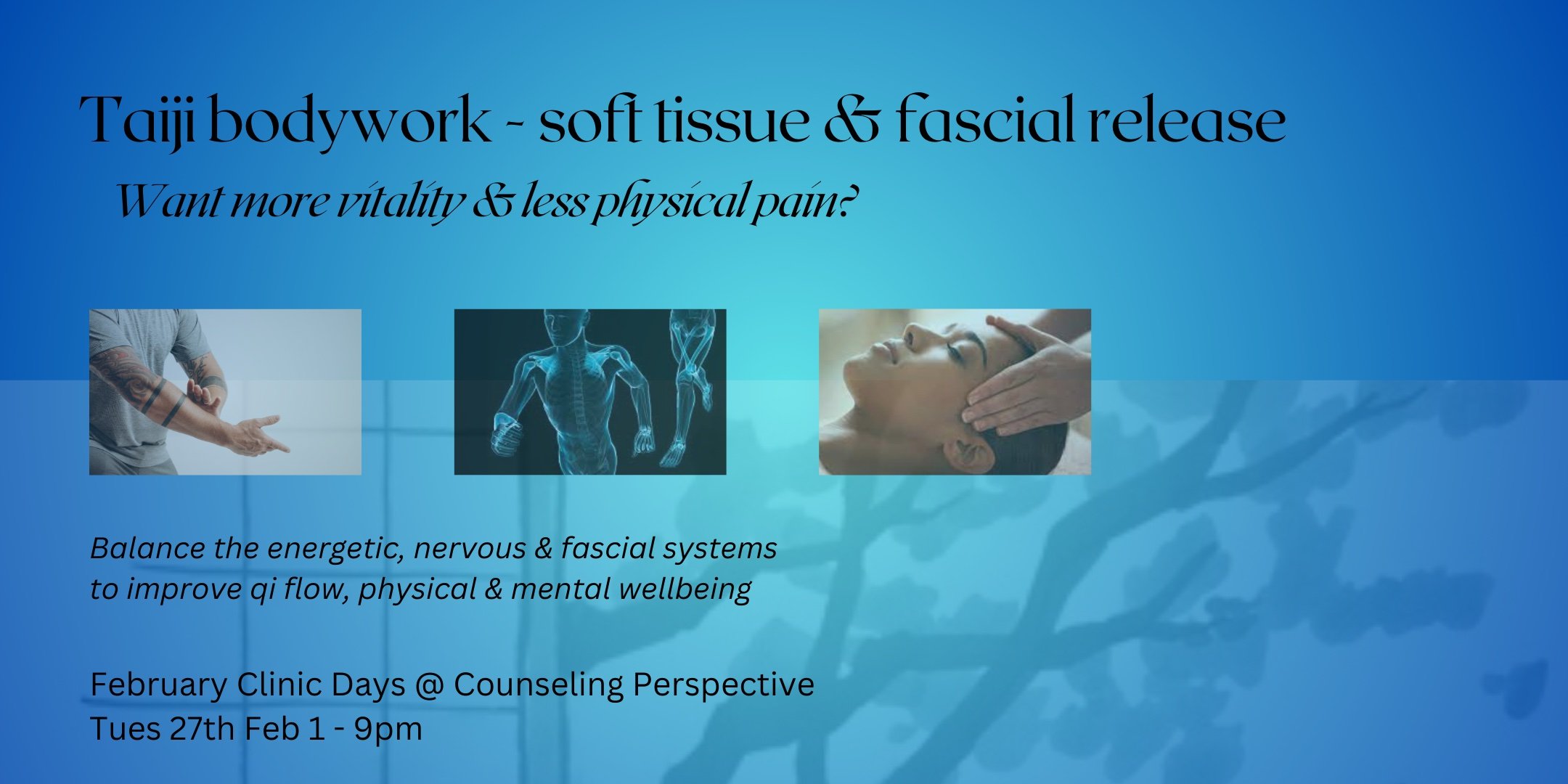 Taiji bodywork - soft tissue & fascial release

Want more vitality & less physical pain?

Balance the energetic, nervous & fascial systems to improve qi flow, physical & mental wellbeing

February Clinic Days @ Counseling Perspective
Tues 27th Feb 1 - 9pm